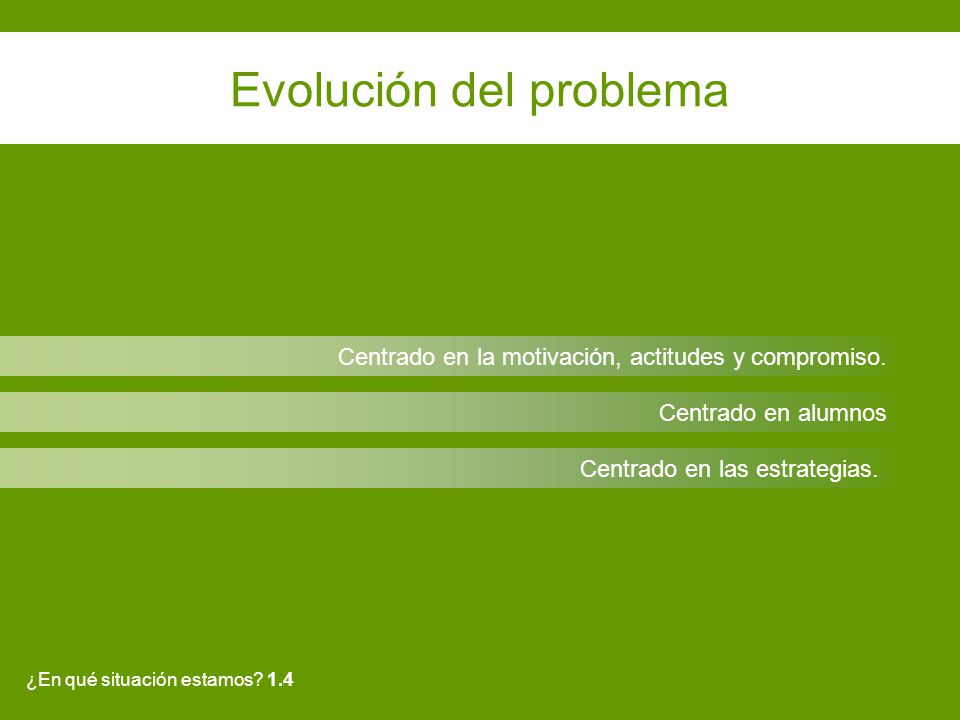 Evolución del problema

Centrado en la motivación, actitudes y compromiso.

Centrado en alumnos

Centrado en las estrategias.

¿En qué situación estamos? 1.4